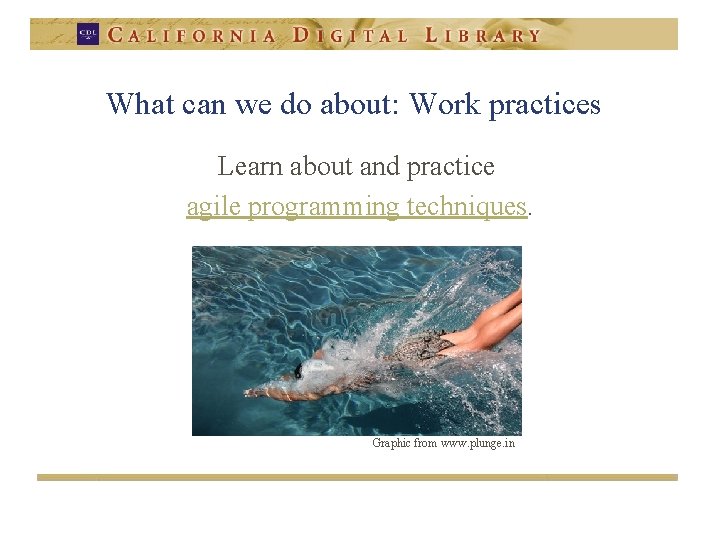 CDL CALIFORNIA DIGITAL LIBRARY

What can we do about: Work practices

Learn about and practice agile programming techniques.

Graphic from www.plunge.in